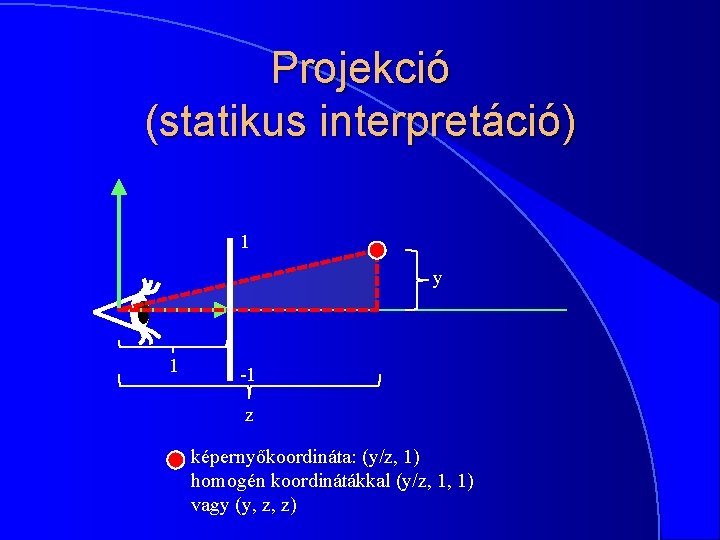 Projekció
(statikus interpretáció)

1

y

1

-1

z

képernyőkoordináta: (y/z, 1)
homogén koordinátákkal (y/z, 1, 1)
vagy (y, z, z)